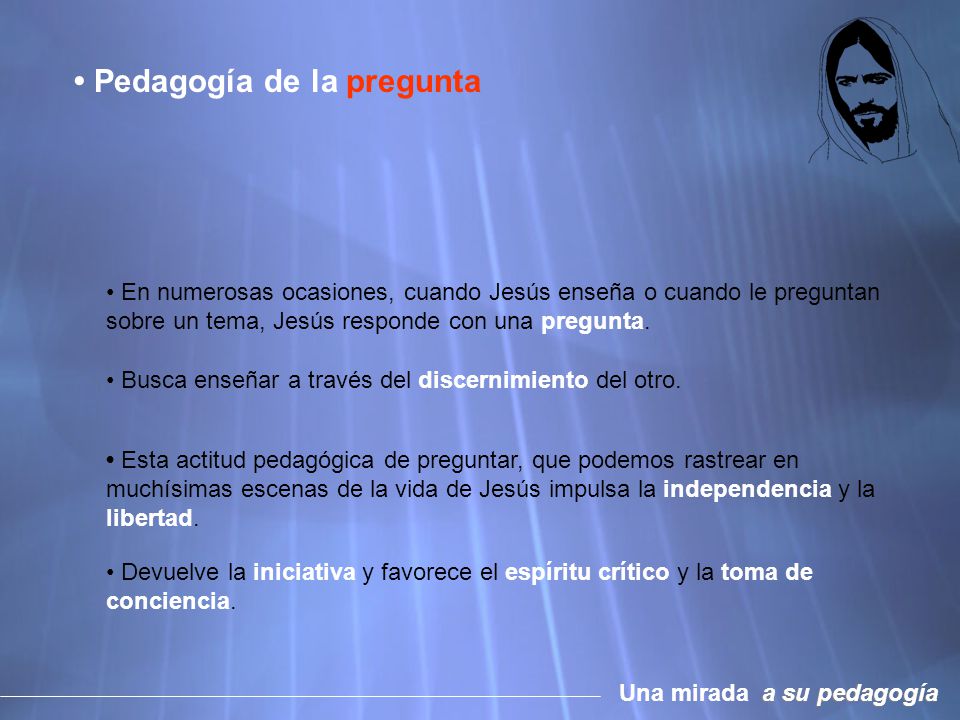 • Pedagogía de la pregunta

• En numerosas ocasiones, cuando Jesús enseña o cuando le preguntan sobre un tema, Jesús responde con una pregunta.

• Busca enseñar a través del discernimiento del otro.

• Esta actitud pedagógica de preguntar, que podemos rastrear en muchísimas escenas de la vida de Jesús impulsa la independencia y la libertad.

• Devuelve la iniciativa y favorece el espíritu crítico y la toma de conciencia.

Una mirada a su pedagogía